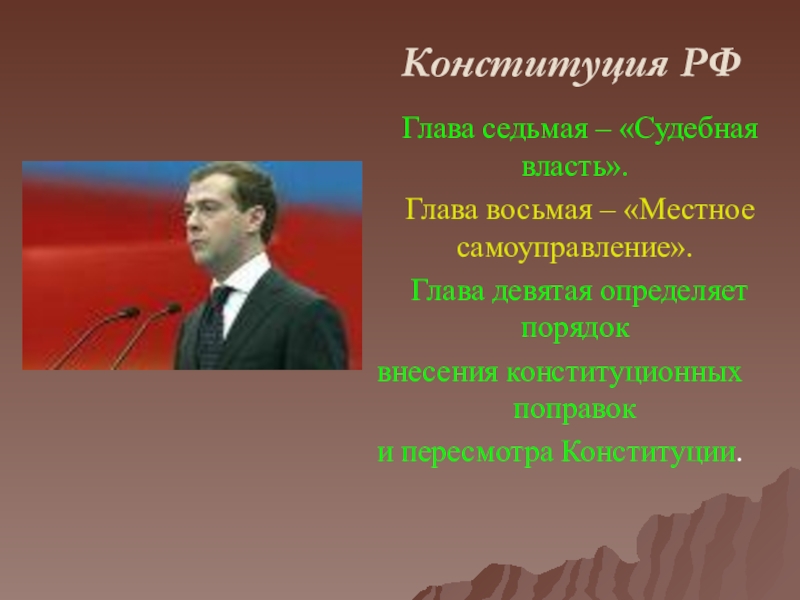 Конституция РФ

Глава седьмая – «Судебная власть».

Глава восьмая – «Местное самоуправление».

Глава девятая определяет порядок

внесения конституционных поправок

и пересмотра Конституции.